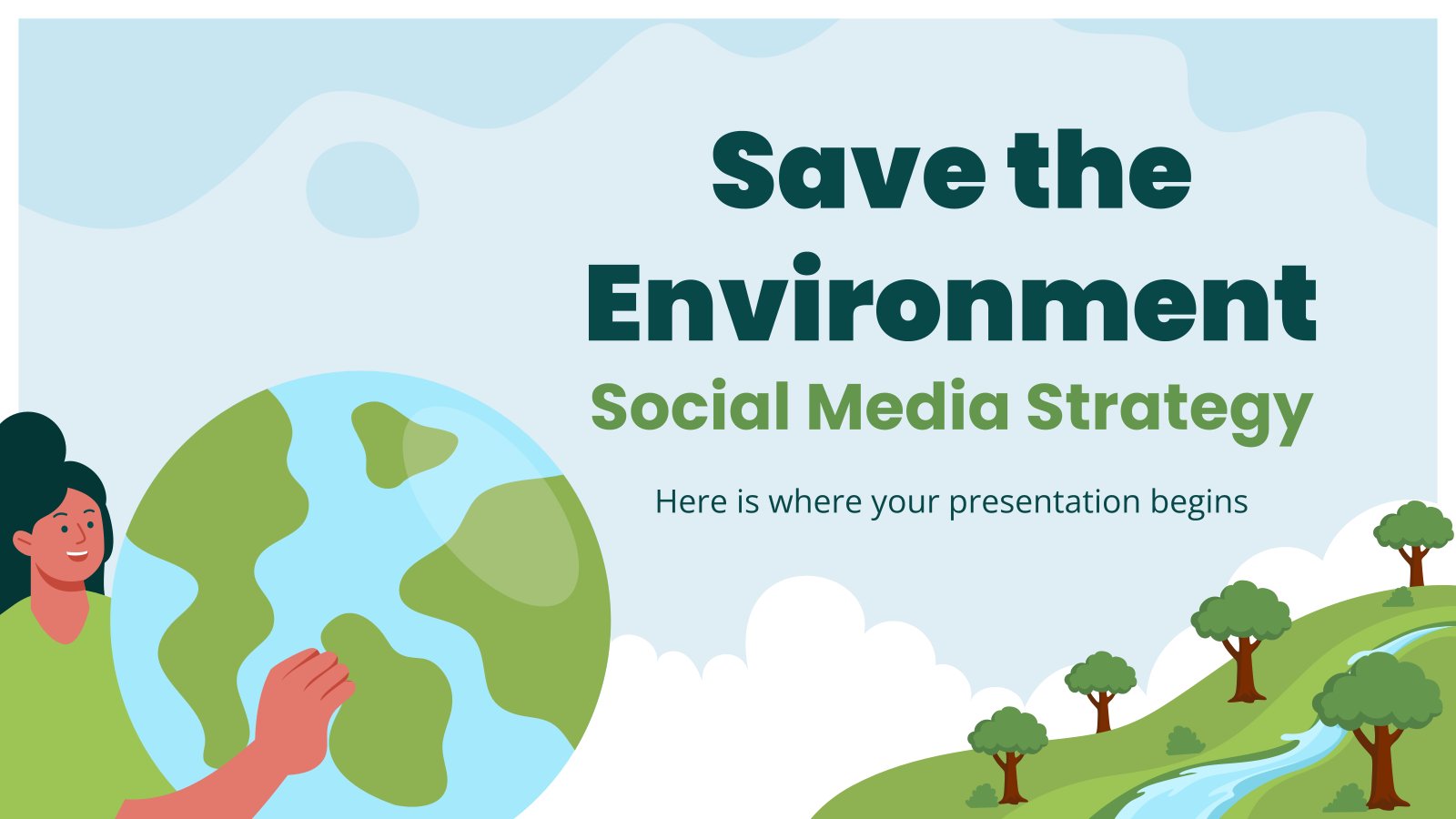 Save the Environment

Social Media Strategy

Here is where your presentation begins